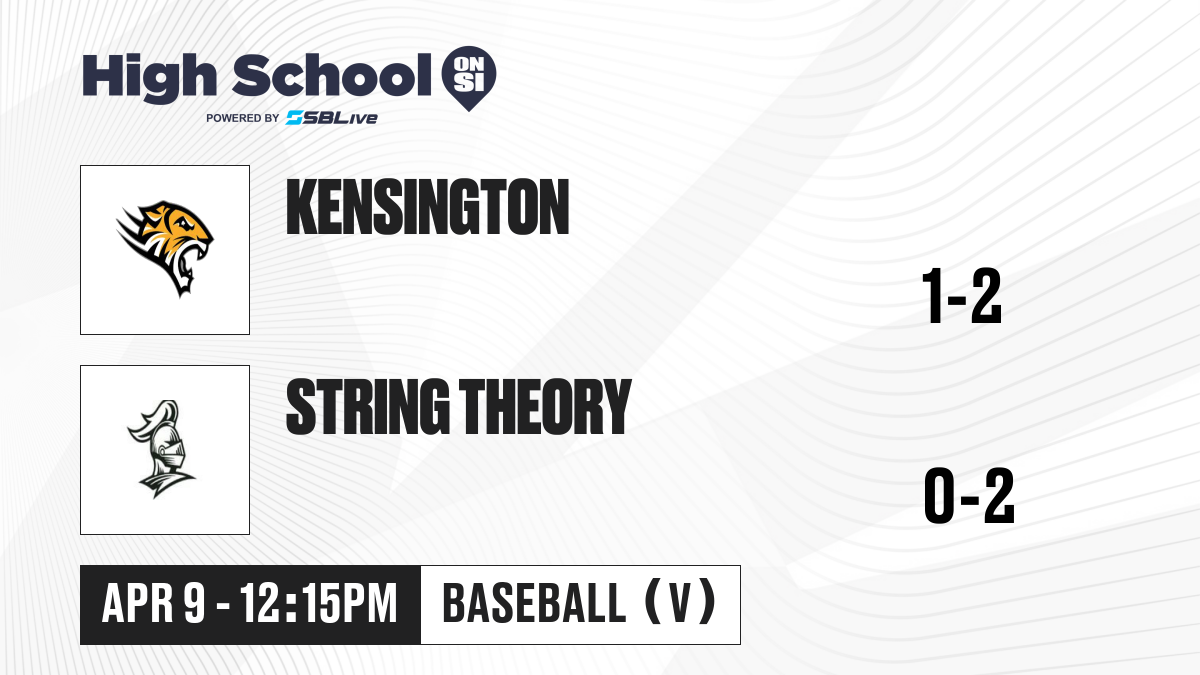 High School ON SI
POWERED BY SBLive

KENSINGTON

1-2

STRING THEORY

0-2

APR 9 - 12:15PM

BASEBALL (V)